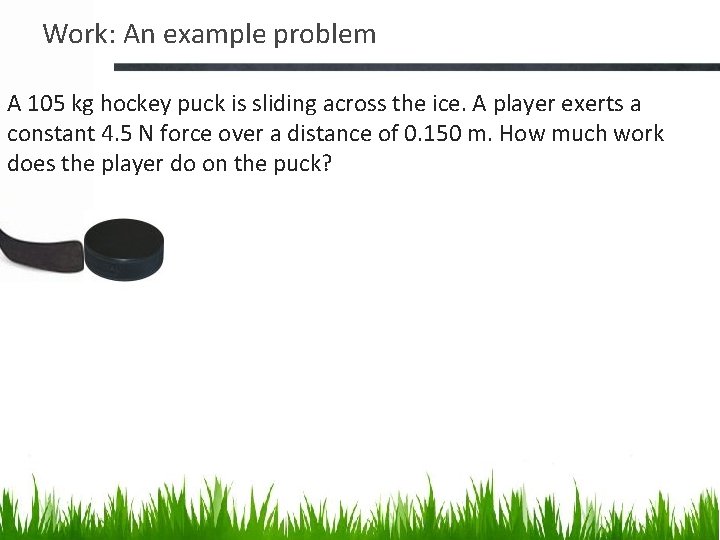 Work: An example problem

A 105 kg hockey puck is sliding across the ice. A player exerts a constant 4.5 N force over a distance of 0.150 m. How much work does the player do on the puck?